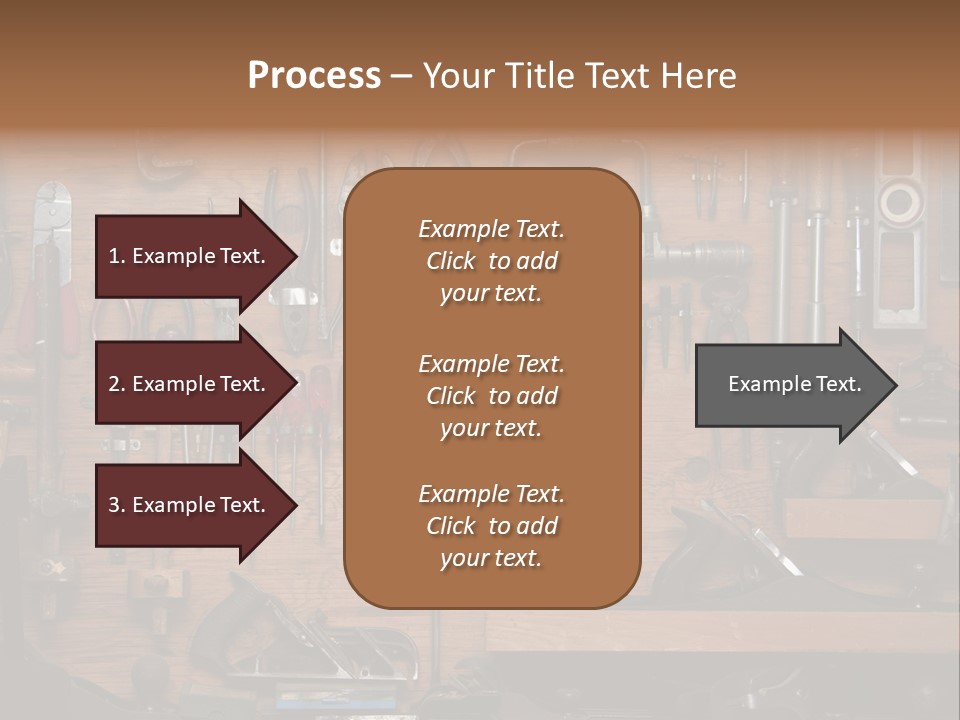 Process – Your Title Text Here

1. Example Text.

2. Example Text.

3. Example Text.

Example Text. Click to add your text.

Example Text. Click to add your text.

Example Text. Click to add your text.

Example Text.